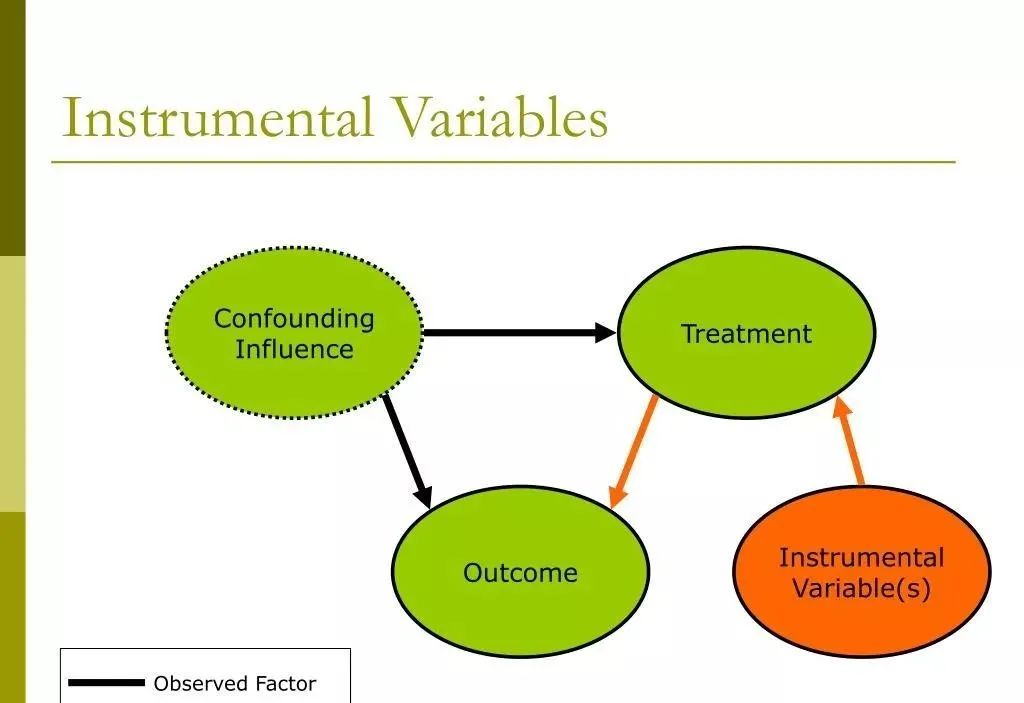 Instrumental Variables

Confounding Influence

Treatment

Outcome

Instrumental Variable(s)

Observed Factor